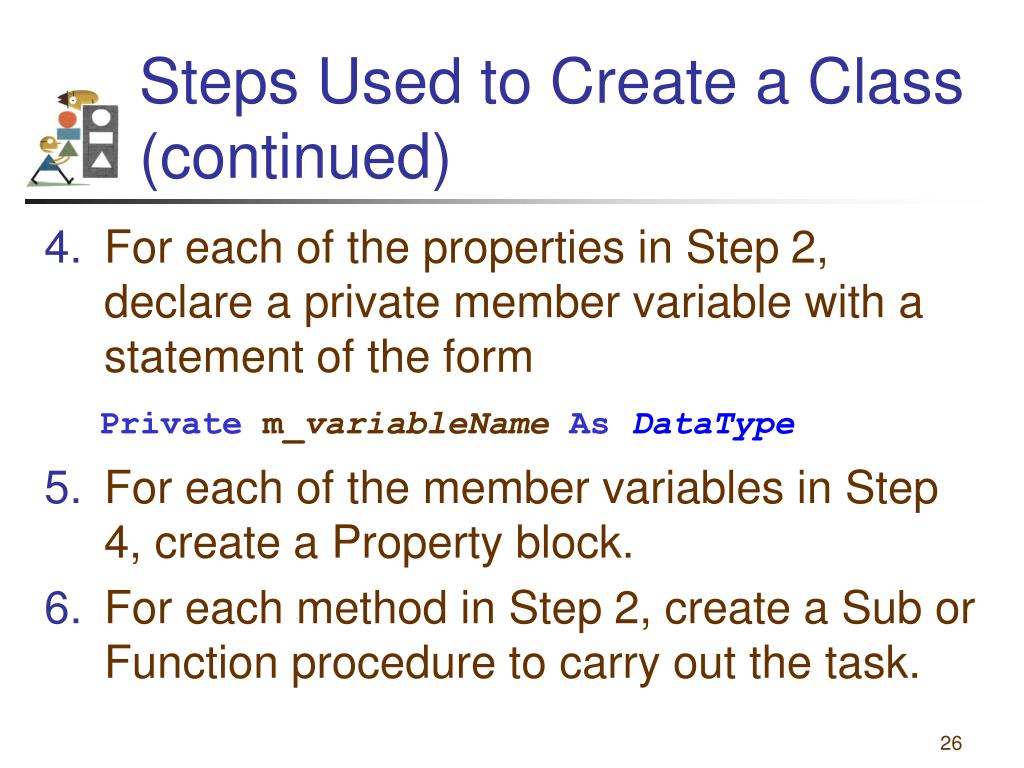 Steps Used to Create a Class (continued)

4. For each of the properties in Step 2, declare a private member variable with a statement of the form

Private m_variableName As DataType

5. For each of the member variables in Step 4, create a Property block.

6. For each method in Step 2, create a Sub or Function procedure to carry out the task.

26